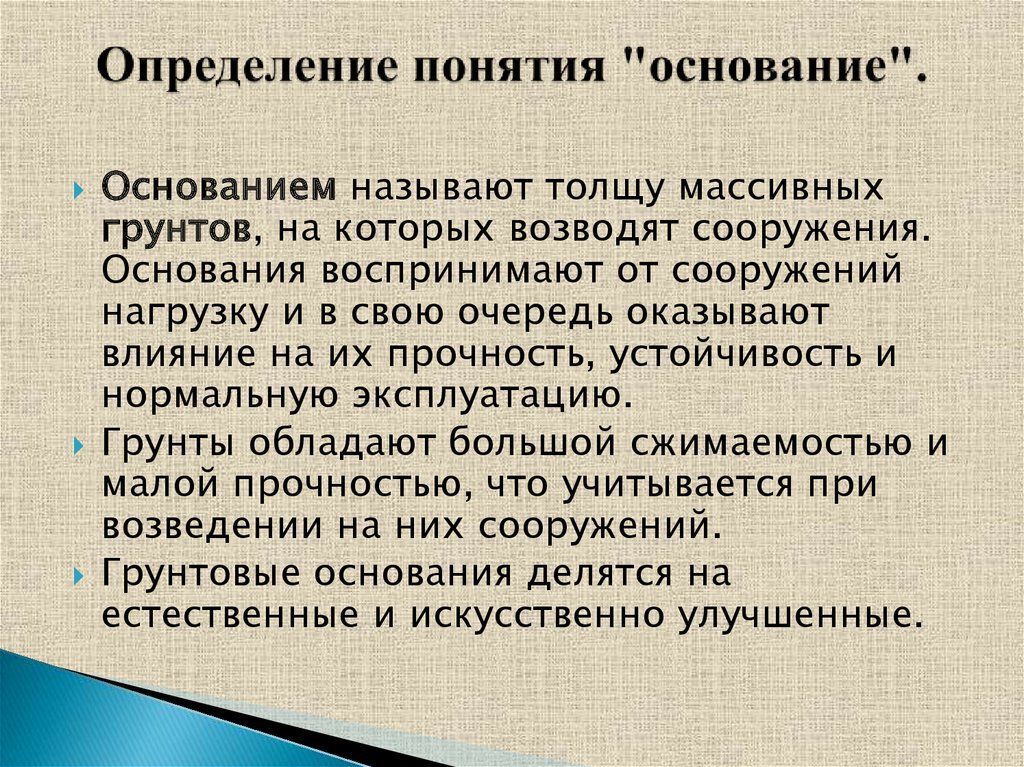 Определение понятия "основание".

Основанием называют толщу массивных грунтов, на которых возводят сооружения. Основания воспринимают от сооружений нагрузку и в свою очередь оказывают влияние на их прочность, устойчивость и нормальную эксплуатацию.

Грунты обладают большой сжимаемостью и малой прочностью, что учитывается при возведении на них сооружений.

Грунтовые основания делятся на естественные и искусственно улучшенные.